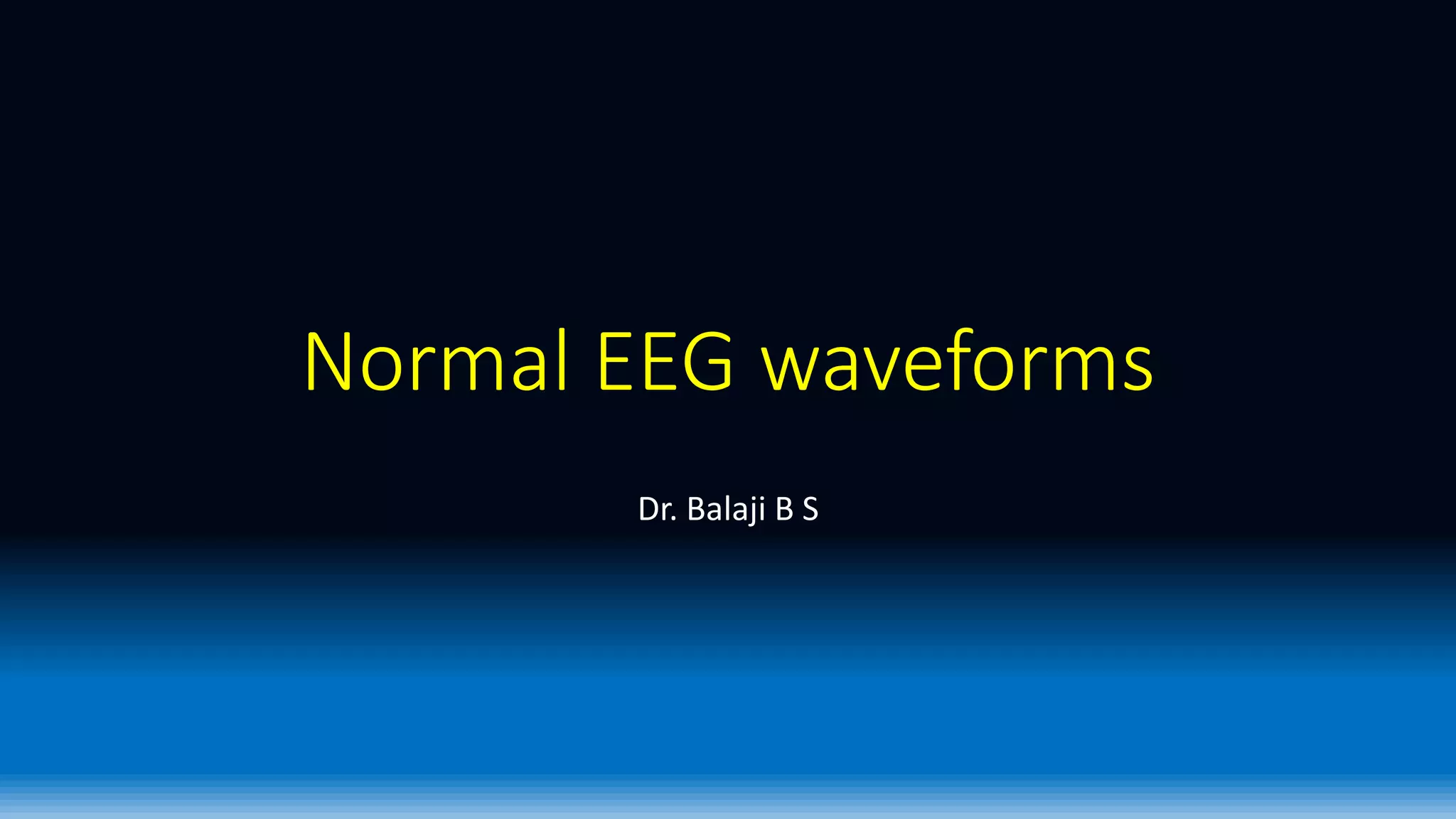 Normal EEG waveforms

Dr. Balaji B S